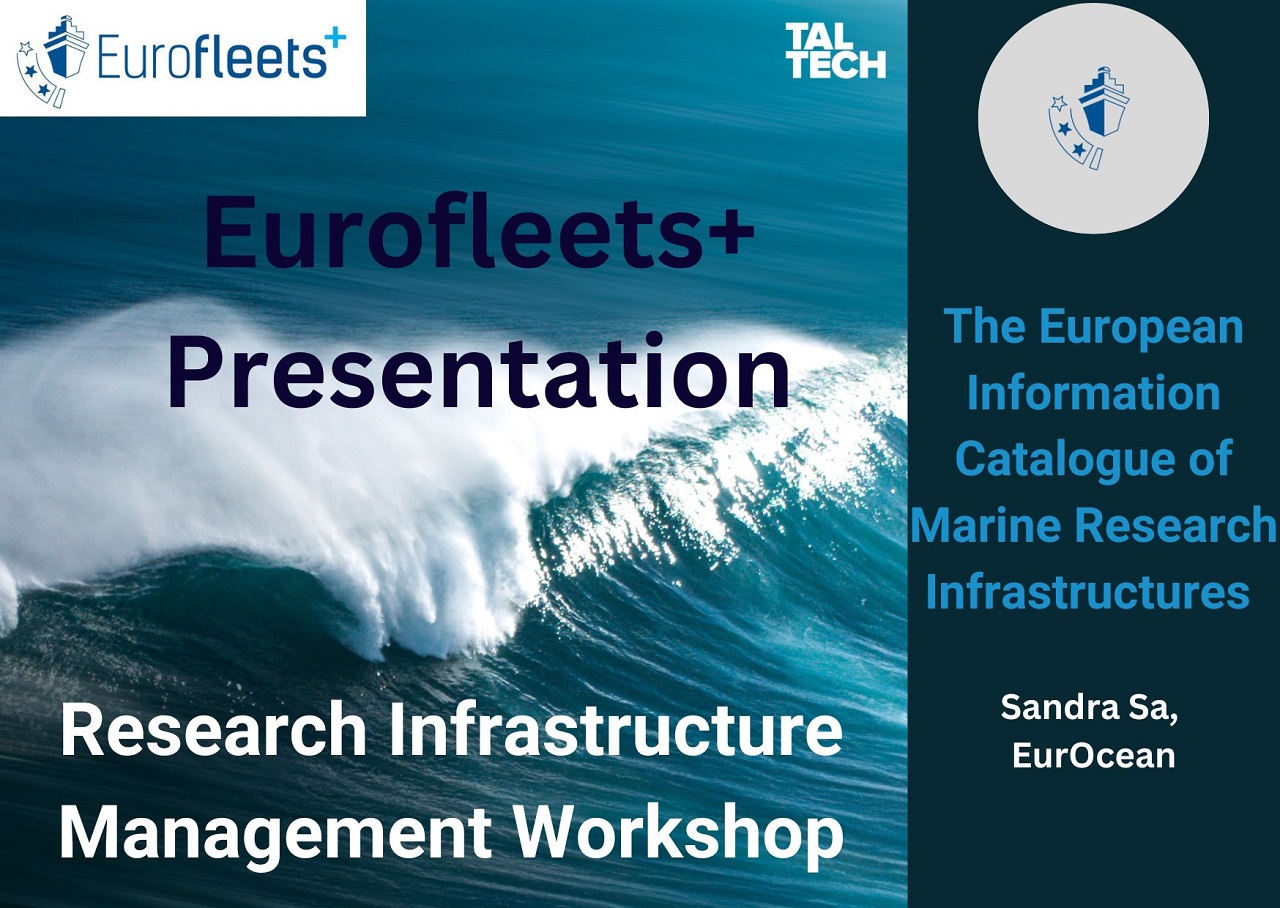 Eurofleets+

TAL TECH

Eurofleets+ Presentation

Research Infrastructure Management Workshop

The European Information Catalogue of Marine Research Infrastructures

Sandra Sa, EurOcean